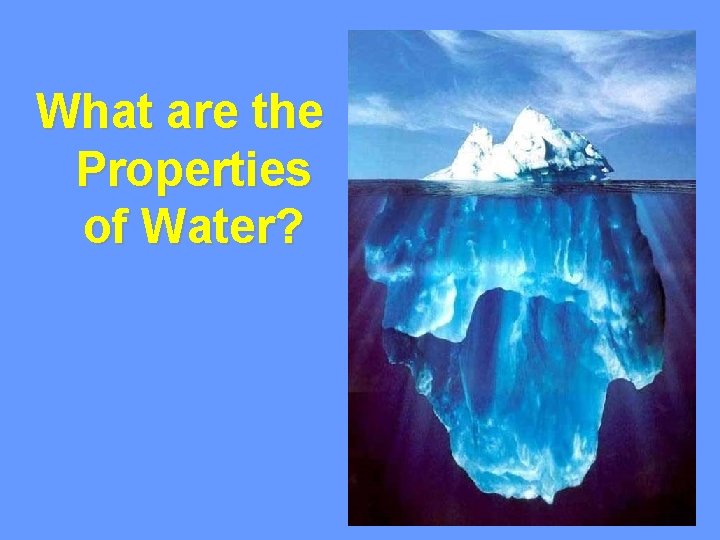 What are the Properties of Water?